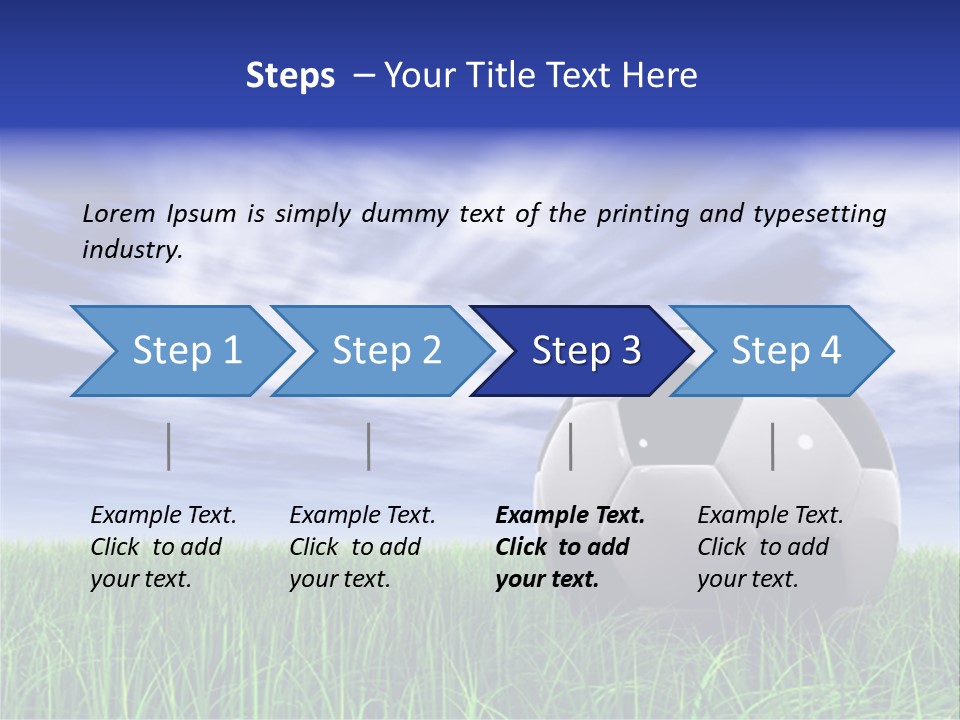 Steps – Your Title Text Here

Lorem Ipsum is simply dummy text of the printing and typesetting industry.

Step 1

Step 2

Step 3

Step 4

Example Text. Click to add your text.

Example Text. Click to add your text.

Example Text. Click to add your text.

Example Text. Click to add your text.